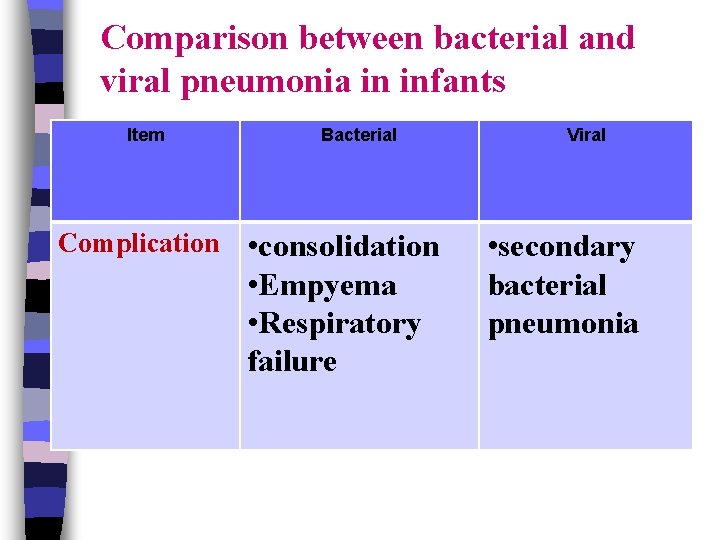 Comparison between bacterial and viral pneumonia in infants

| Item | Bacterial | Viral |
|---|---|---|
| Complication | •consolidation •Empyema •Respiratory failure | •secondary bacterial pneumonia |